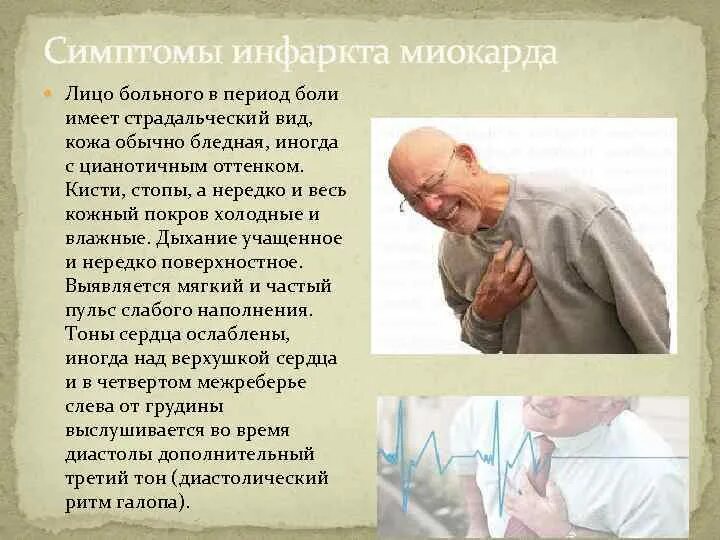 Симптомы инфаркта миокарда

Лицо больного в период боли имеет страдальческий вид, кожа обычно бледная, иногда с цианотичным оттенком. Кисти, стопы, а нередко и весь кожный покров холодные и влажные. Дыхание учащенное и нередко поверхностное. Выявляется мягкий и частый пульс слабого наполнения. Тоны сердца ослаблены, иногда над верхушкой сердца и в четвертом межреберье слева от грудины выслушивается во время диастолы дополнительный третий тон (диастолический ритм галопа).